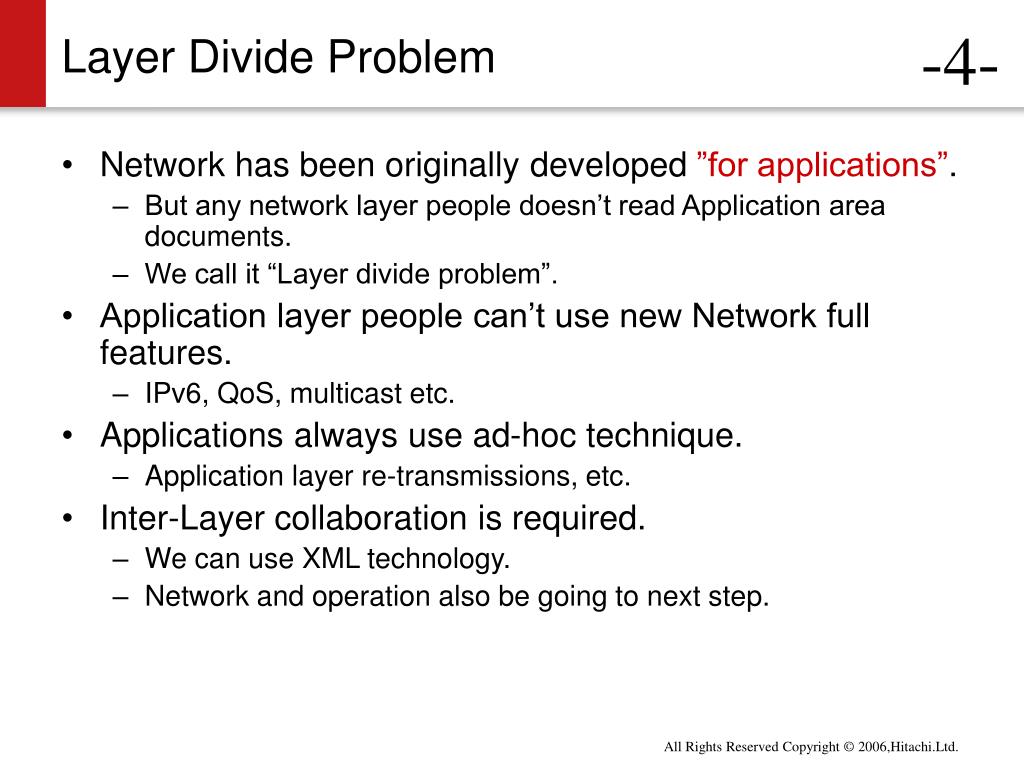 Layer Divide Problem

-4-

• Network has been originally developed ”for applications”.
– But any network layer people doesn’t read Application area documents.
– We call it “Layer divide problem”.
• Application layer people can’t use new Network full features.
– IPv6, QoS, multicast etc.
• Applications always use ad-hoc technique.
– Application layer re-transmissions, etc.
• Inter-Layer collaboration is required.
– We can use XML technology.
– Network and operation also be going to next step.

All Rights Reserved Copyright © 2006,Hitachi.Ltd.